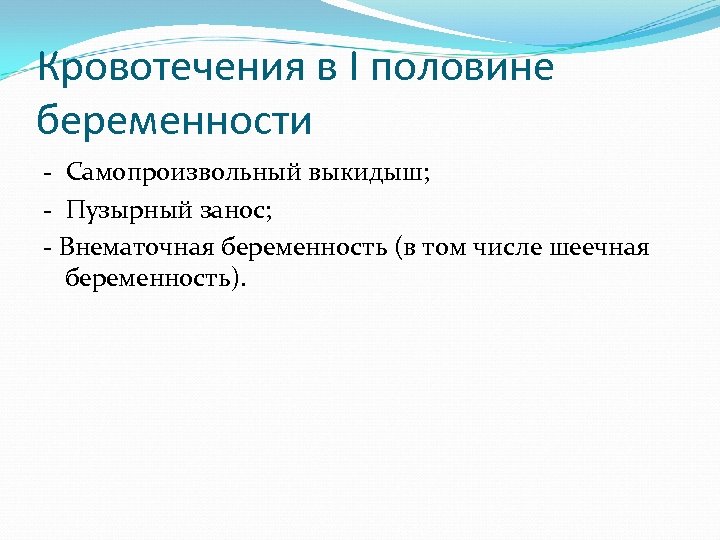 Кровотечения в I половине беременности

- Самопроизвольный выкидыш;
- Пузырный занос;
- Внематочная беременность (в том числе шеечная беременность).